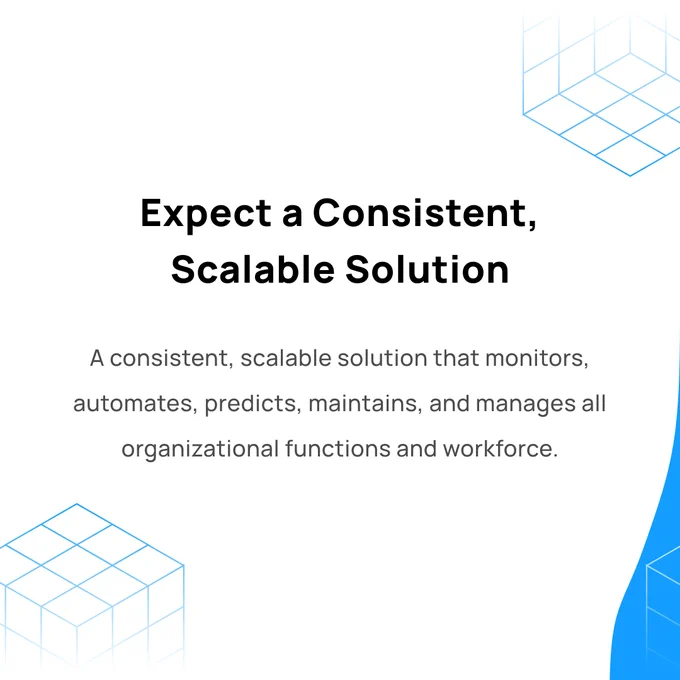 Expect a Consistent, Scalable Solution

A consistent, scalable solution that monitors, automates, predicts, maintains, and manages all organizational functions and workforce.